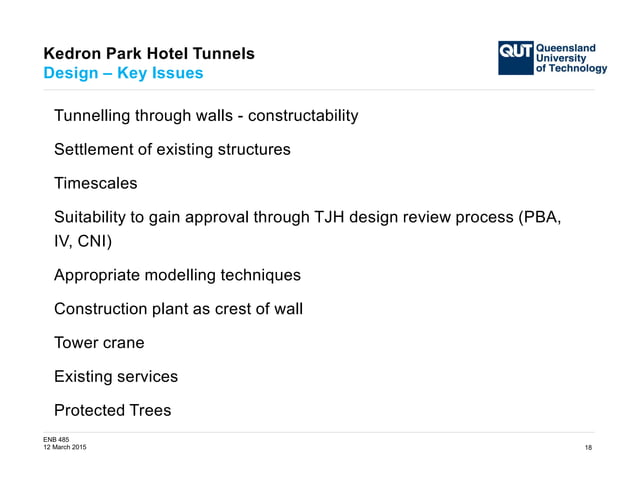 Kedron Park Hotel Tunnels
Design – Key Issues

QUT Queensland University of Technology

Tunnelling through walls - constructability

Settlement of existing structures

Timescales

Suitability to gain approval through TJH design review process (PBA, IV, CNI)

Appropriate modelling techniques

Construction plant as crest of wall

Tower crane

Existing services

Protected Trees

ENB 485
12 March 2015

18